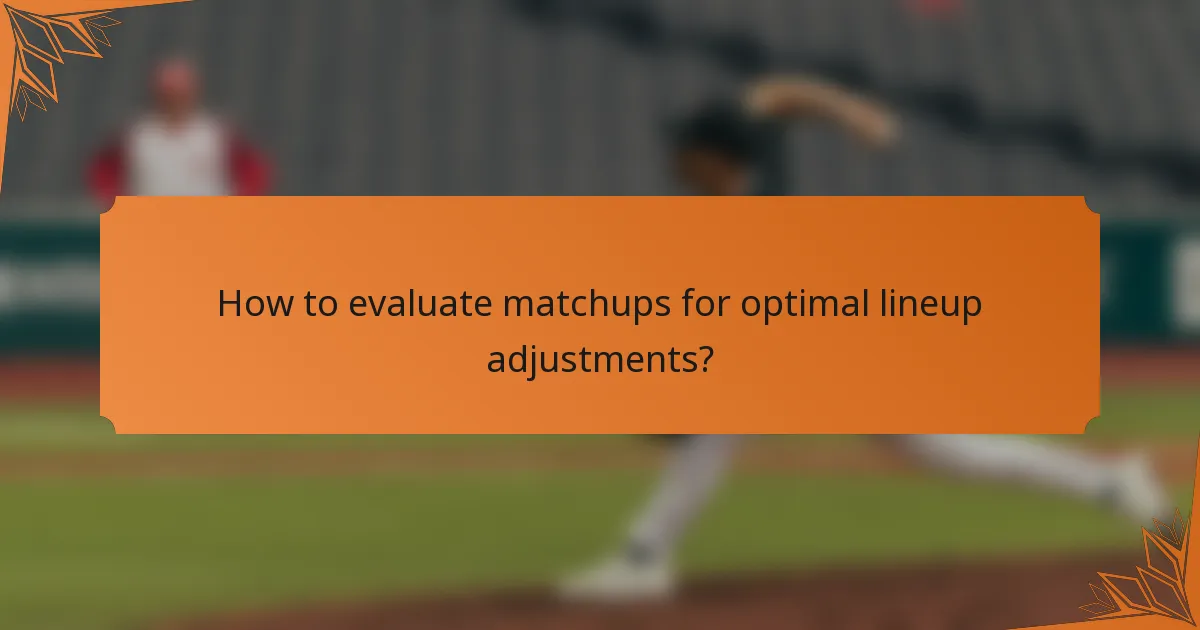 How to evaluate matchups for optimal lineup adjustments?